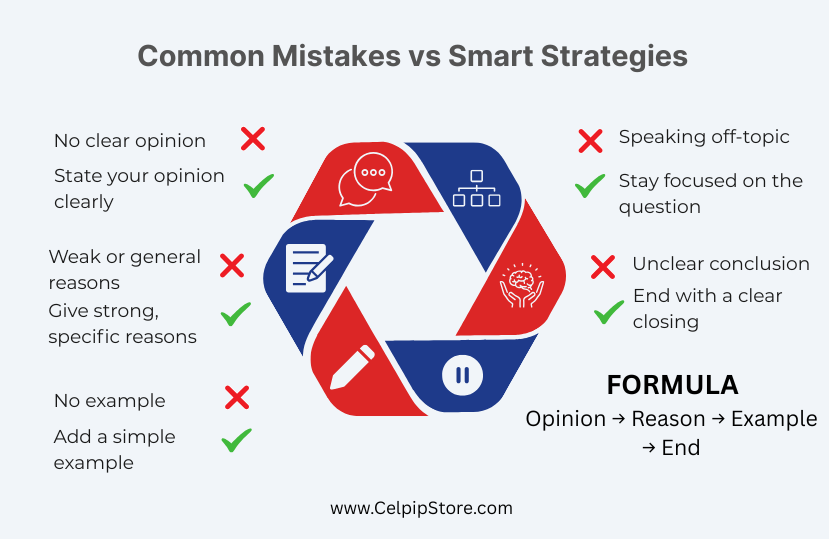 Common Mistakes vs Smart Strategies

No clear opinion

State your opinion clearly

Weak or general reasons

Give strong, specific reasons

No example

Add a simple example

Speaking off-topic

Stay focused on the question

Unclear conclusion

End with a clear closing

FORMULA

Opinion → Reason → Example → End

www.CelpipStore.com